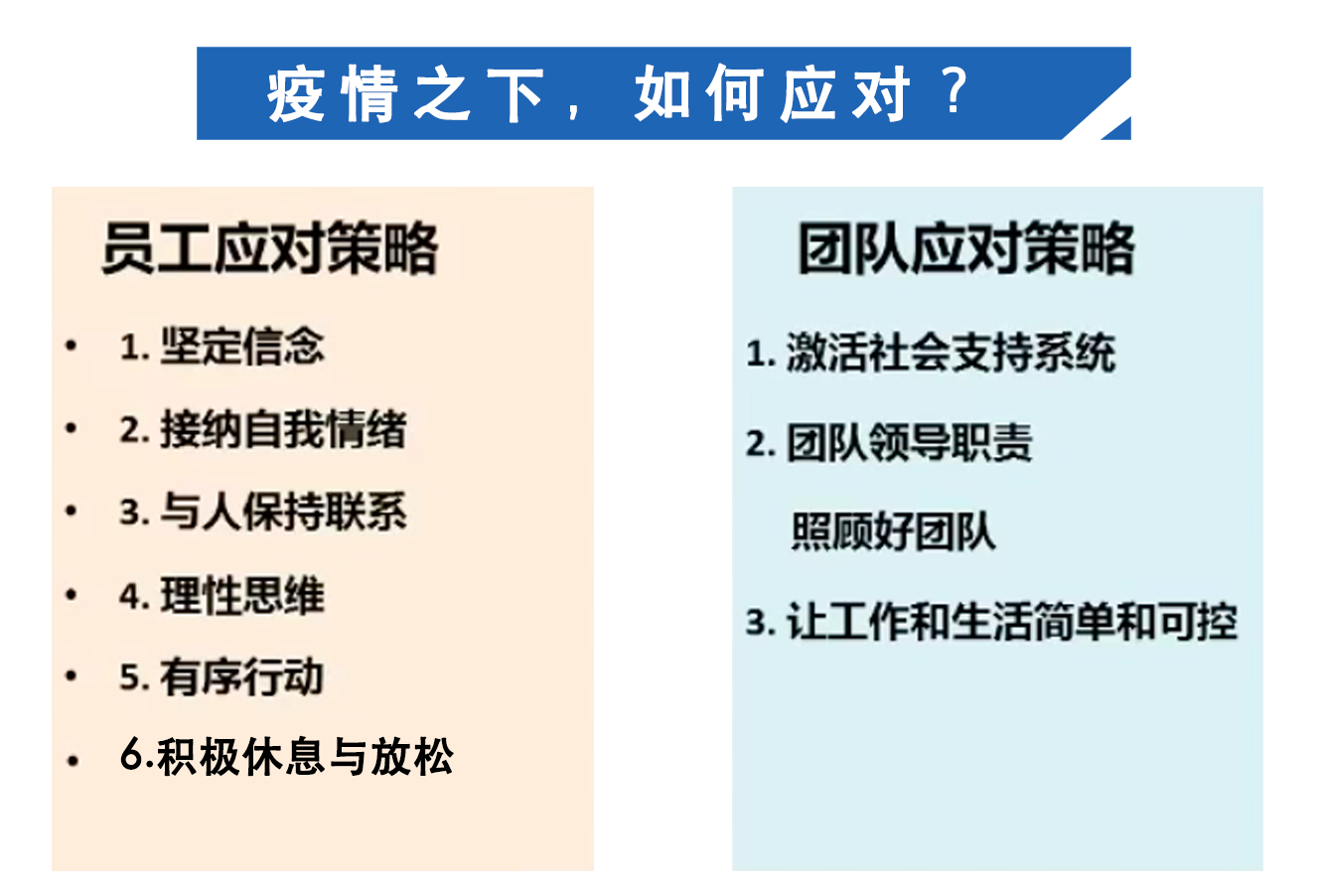 疫情之下，如何应对？

员工应对策略

• 1. 坚定信念
• 2. 接纳自我情绪
• 3. 与人保持联系
• 4. 理性思维
• 5. 有序行动
• 6.积极休息与放松

团队应对策略

1. 激活社会支持系统

2. 团队领导职责

照顾好团队

3. 让工作和生活简单和可控